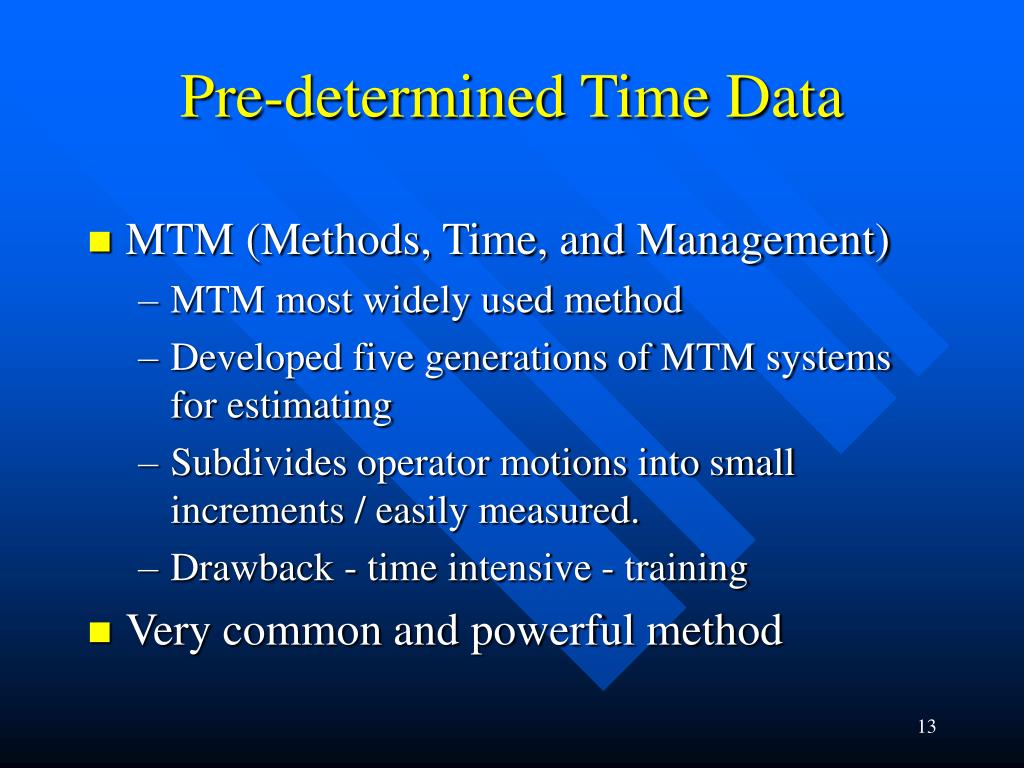 Pre-determined Time Data

- MTM (Methods, Time, and Management)
  – MTM most widely used method
  – Developed five generations of MTM systems for estimating
  – Subdivides operator motions into small increments / easily measured.
  – Drawback - time intensive - training
- Very common and powerful method

13